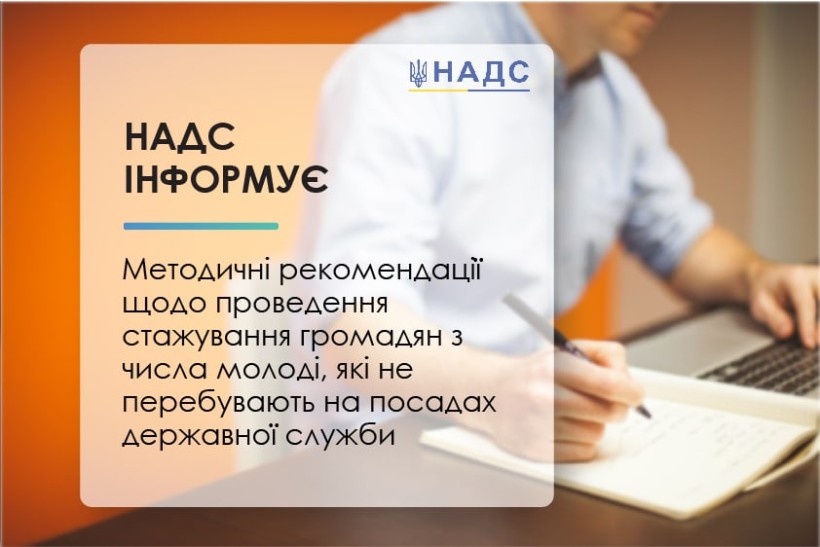 НАДС

НАДС ІНФОРМУЄ

Методичні рекомендації щодо проведення стажування громадян з числа молоді, які не перебувають на посадах державної служби